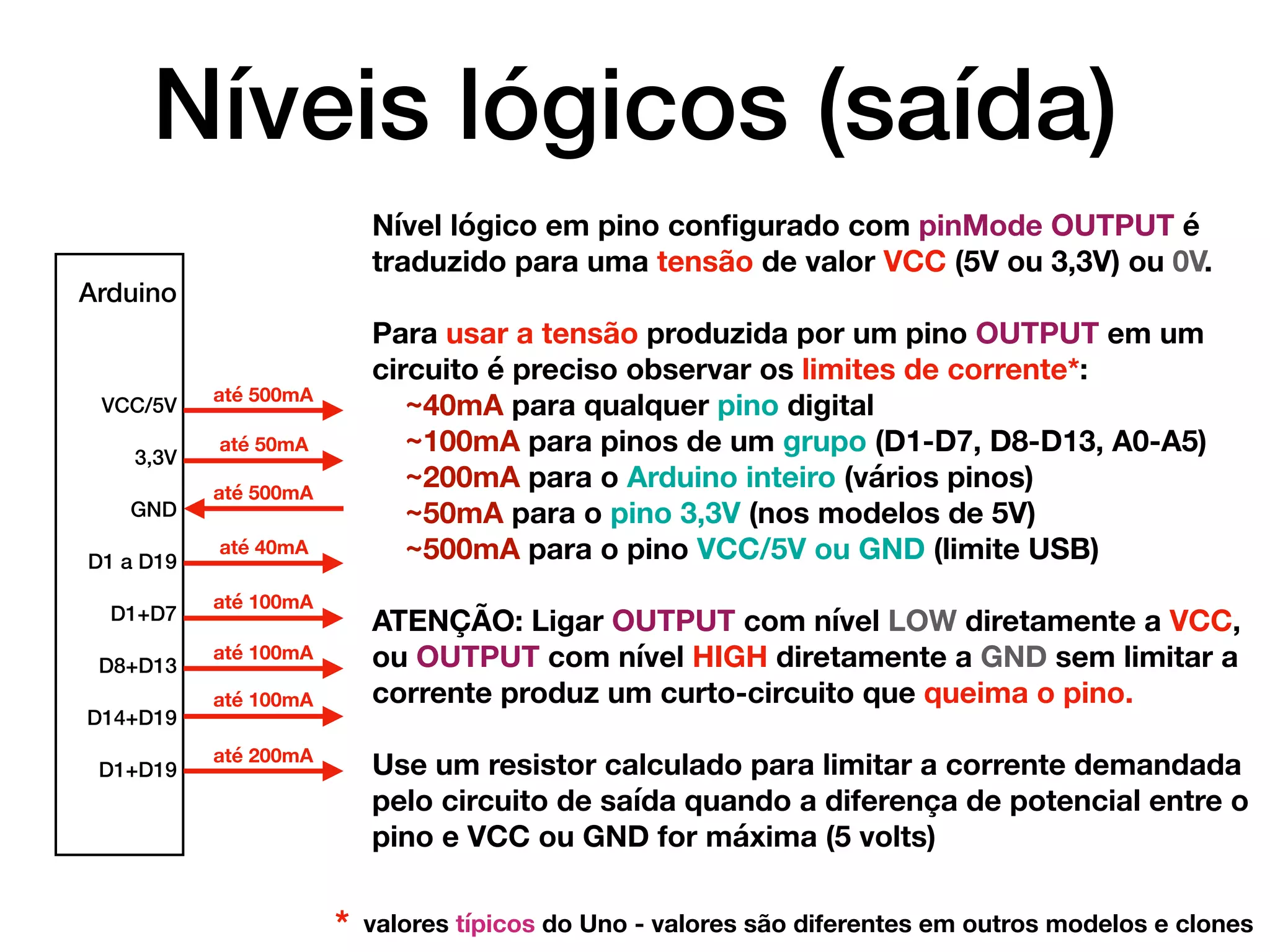 Níveis lógicos (saída)

Arduino

VCC/5V
até 500mA

3,3V
até 50mA

GND
até 500mA

D1 a D19
até 40mA

D1+D7
até 100mA

D8+D13
até 100mA

D14+D19
até 100mA

D1+D19
até 200mA

Nível lógico em pino configurado com pinMode OUTPUT é traduzido para uma tensão de valor VCC (5V ou 3,3V) ou 0V.

Para usar a tensão produzida por um pino OUTPUT em um circuito é preciso observar os limites de corrente*:
~40mA para qualquer pino digital
~100mA para pinos de um grupo (D1-D7, D8-D13, A0-A5)
~200mA para o Arduino inteiro (vários pinos)
~50mA para o pino 3,3V (nos modelos de 5V)
~500mA para o pino VCC/5V ou GND (limite USB)

ATENÇÃO: Ligar OUTPUT com nível LOW diretamente a VCC, ou OUTPUT com nível HIGH diretamente a GND sem limitar a corrente produz um curto-circuito que queima o pino.

Use um resistor calculado para limitar a corrente demandada pelo circuito de saída quando a diferença de potencial entre o pino e VCC ou GND for máxima (5 volts)

* valores típicos do Uno - valores são diferentes em outros modelos e clones